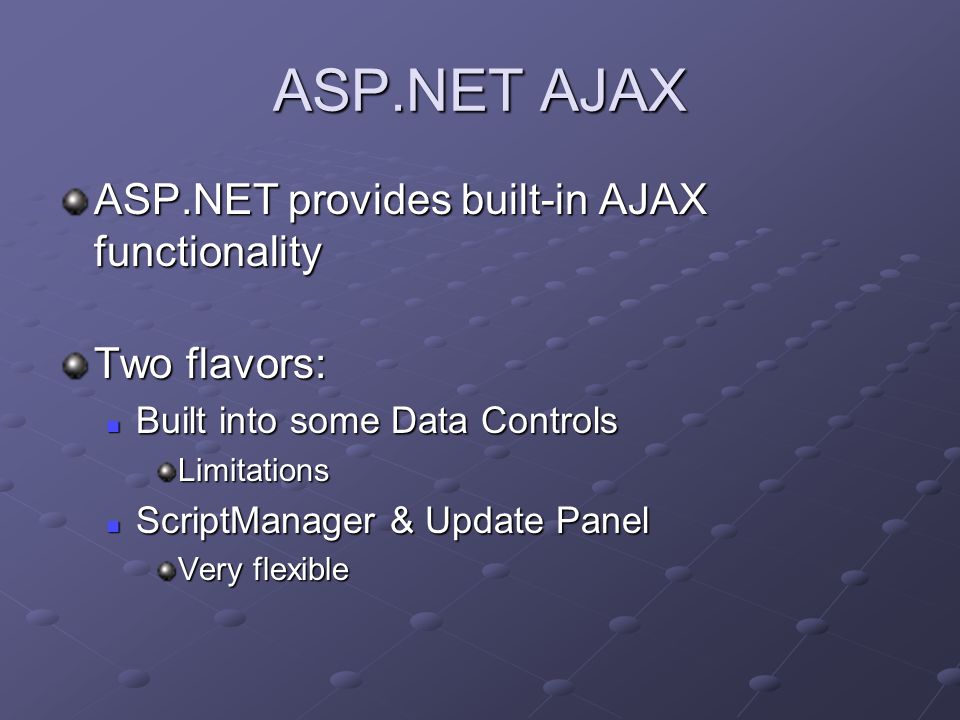 ASP.NET AJAX

ASP.NET provides built-in AJAX functionality

Two flavors:

Built into some Data Controls

Limitations

ScriptManager & Update Panel

Very flexible